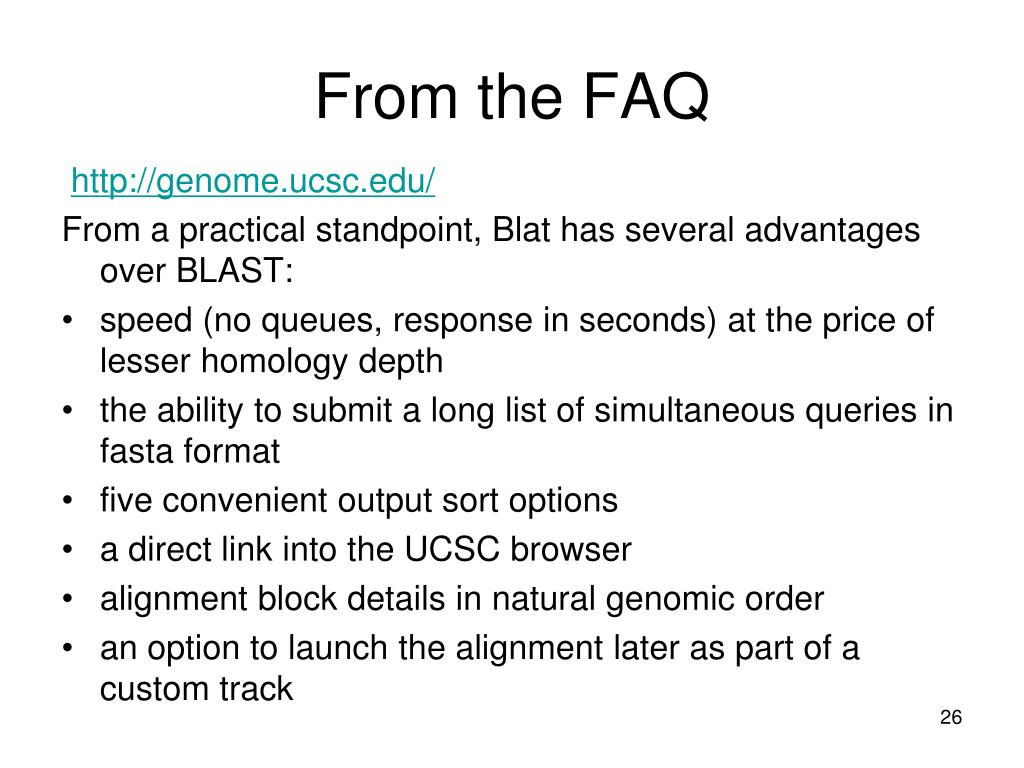 From the FAQ

http://genome.ucsc.edu/

From a practical standpoint, Blat has several advantages over BLAST:

• speed (no queues, response in seconds) at the price of lesser homology depth
• the ability to submit a long list of simultaneous queries in fasta format
• five convenient output sort options
• a direct link into the UCSC browser
• alignment block details in natural genomic order
• an option to launch the alignment later as part of a custom track

26